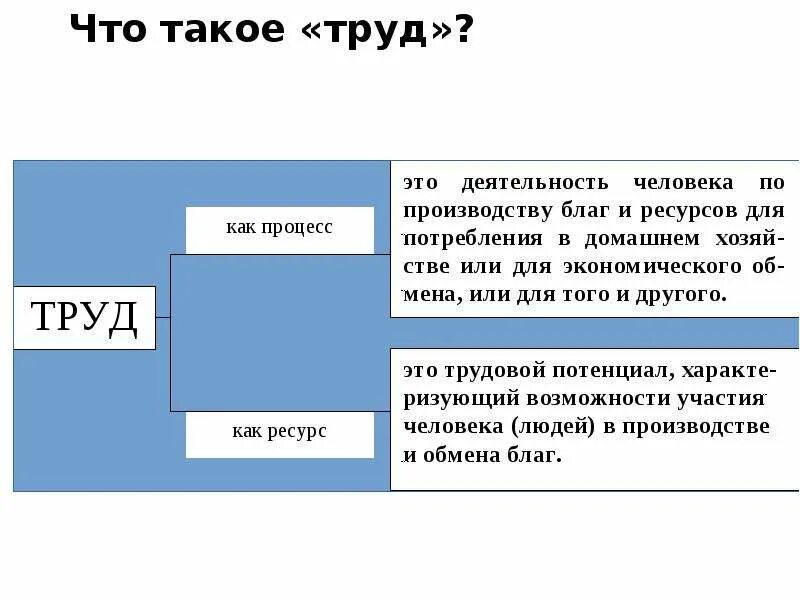 Что такое «труд»?

ТРУД

как процесс

это деятельность человека по производству благ и ресурсов для потребления в домашнем хозяйстве или для экономического обмена, или для того и другого.

как ресурс

это трудовой потенциал, характеризующий возможности участия человека (людей) в производстве и обмена благ.